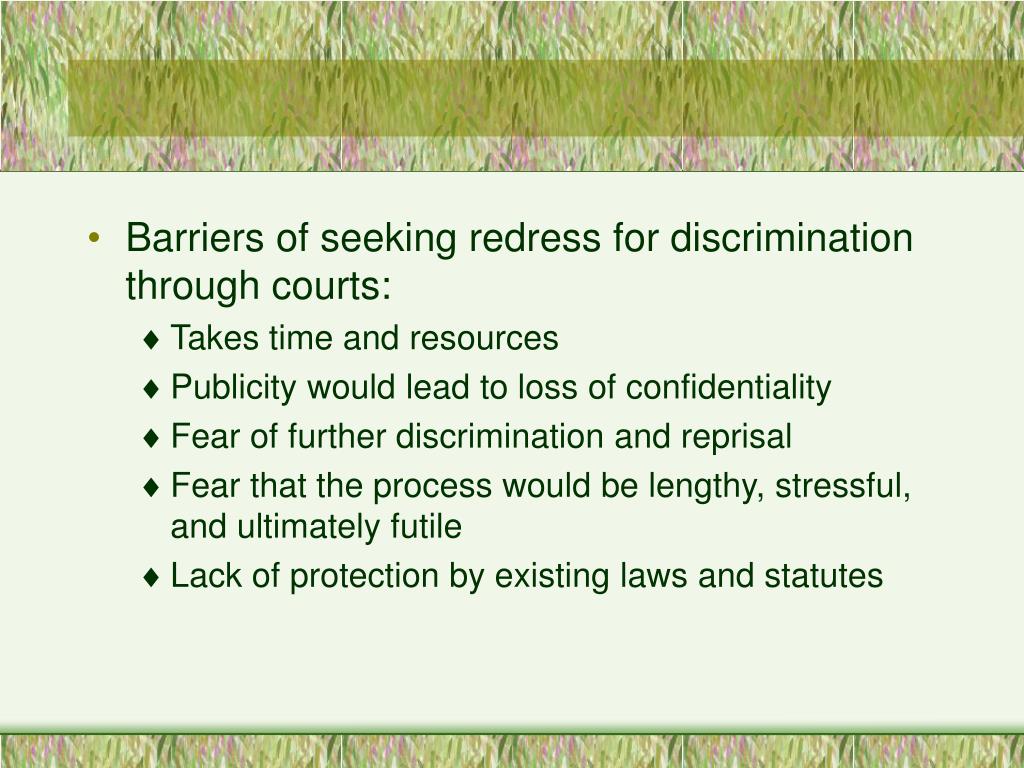 • Barriers of seeking redress for discrimination through courts:

♦ Takes time and resources

♦ Publicity would lead to loss of confidentiality

♦ Fear of further discrimination and reprisal

♦ Fear that the process would be lengthy, stressful, and ultimately futile

♦ Lack of protection by existing laws and statutes